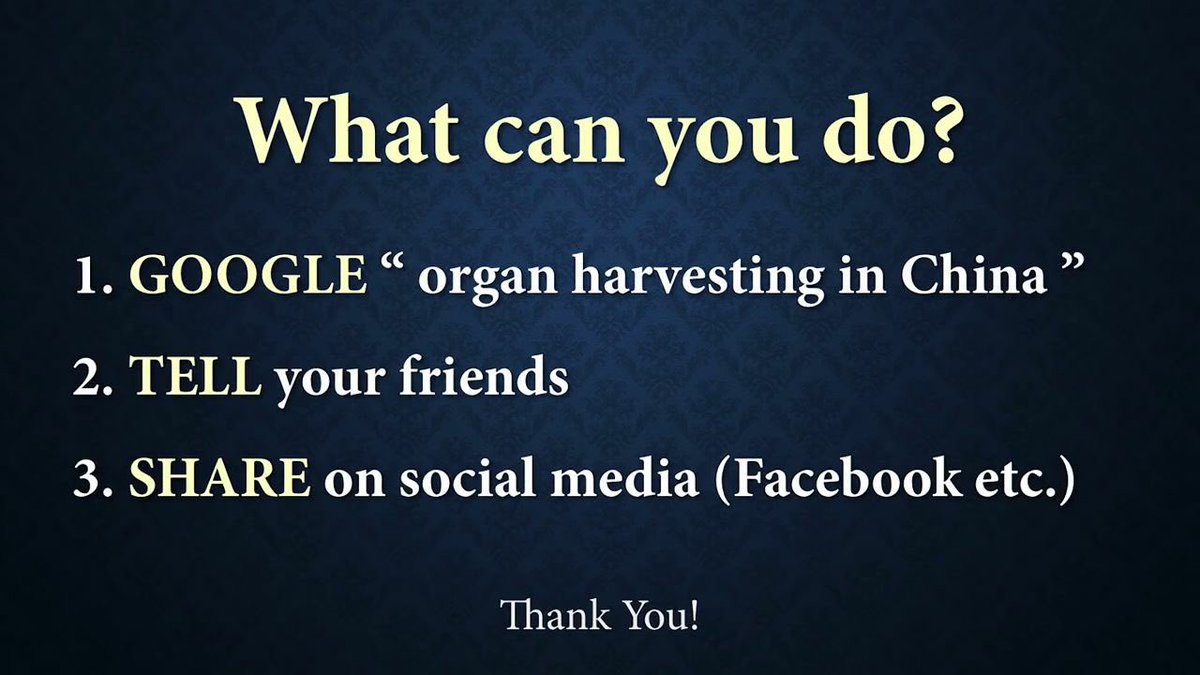 What can you do?

1. GOOGLE “ organ harvesting in China ”

2. TELL your friends

3. SHARE on social media (Facebook etc.)

Thank You!